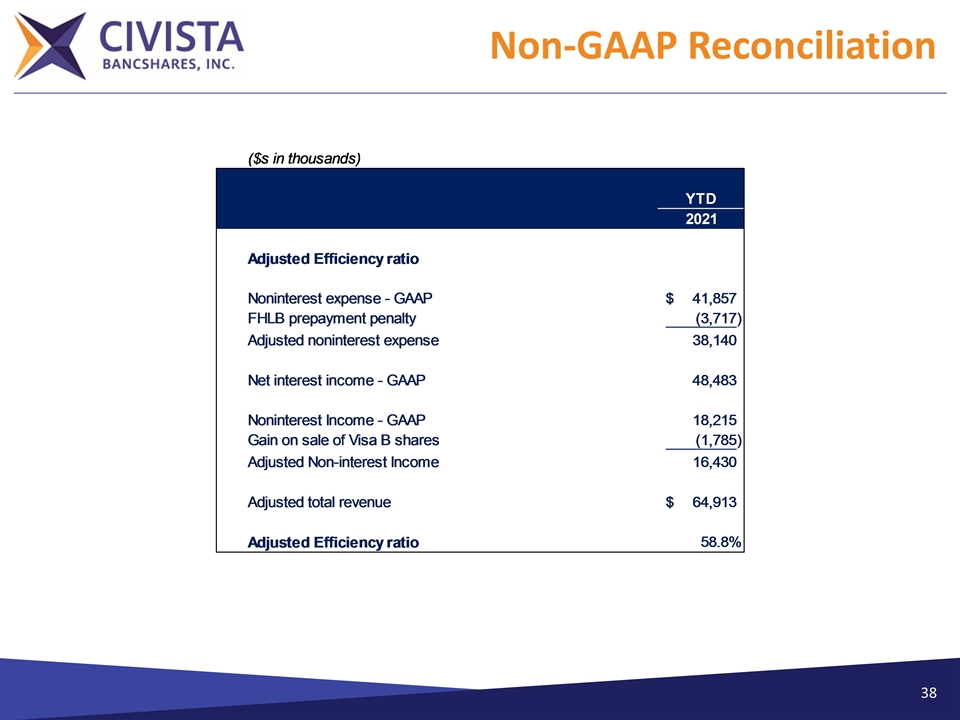 CIVISTA
BANCSHARES, INC.

Non-GAAP Reconciliation

($s in thousands)

| | YTD 2021 |
|---|---|
| **Adjusted Efficiency ratio** | |
| Noninterest expense - GAAP | $ 41,857 |
| FHLB prepayment penalty | (3,717) |
| Adjusted noninterest expense | 38,140 |
| Net interest income - GAAP | 48,483 |
| Noninterest Income - GAAP | 18,215 |
| Gain on sale of Visa B shares | (1,785) |
| Adjusted Non-interest Income | 16,430 |
| Adjusted total revenue | $ 64,913 |
| **Adjusted Efficiency ratio** | 58.8% |

38